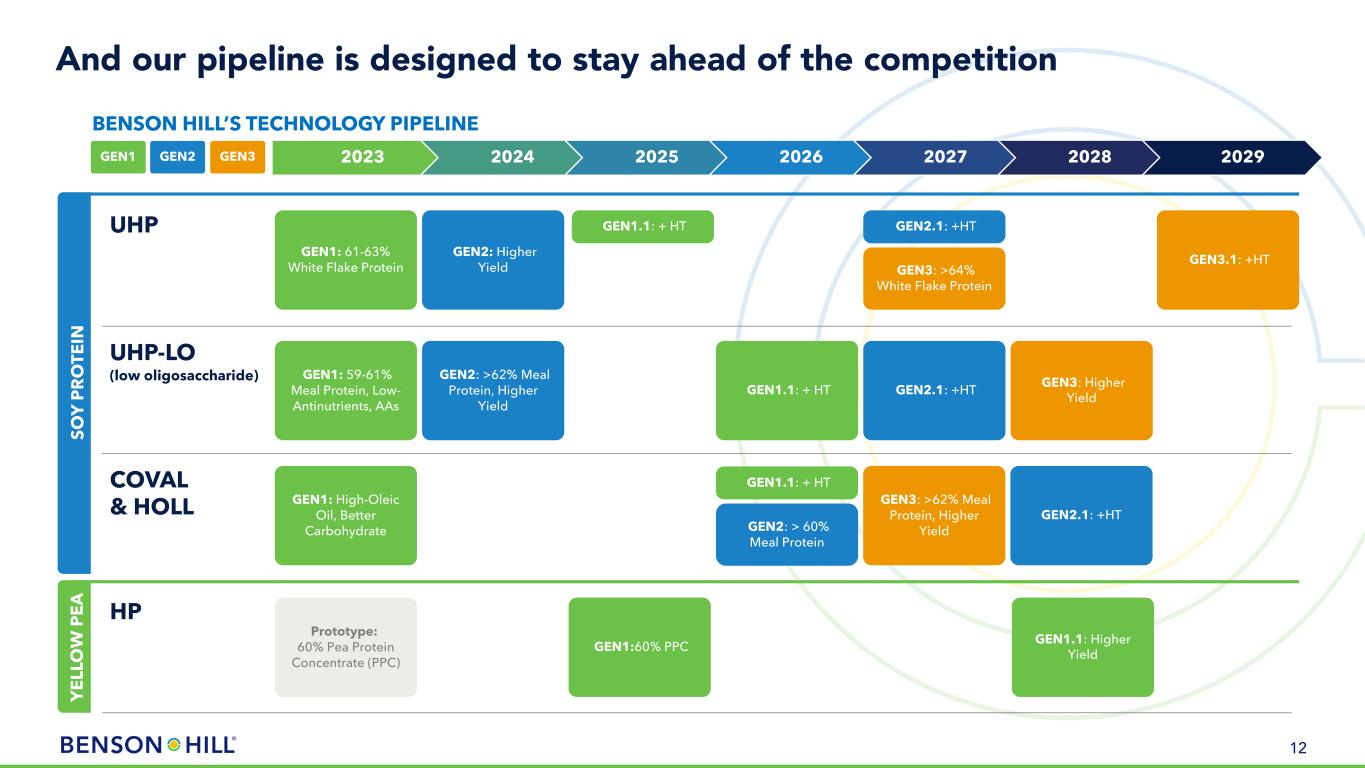 And our pipeline is designed to stay ahead of the competition

BENSON HILL'S TECHNOLOGY PIPELINE

GEN1 GEN2 GEN3

2023 2024 2025 2026 2027 2028 2029

SOY PROTEIN

UHP

GEN1: 61-63% White Flake Protein

GEN2: Higher Yield

GEN1.1: + HT

GEN2.1: +HT

GEN3: >64% White Flake Protein

GEN3.1: +HT

UHP-LO (low oligosaccharide)

GEN1: 59-61% Meal Protein, Low-Antinutrients, AAs

GEN2: >62% Meal Protein, Higher Yield

GEN1.1: + HT

GEN2.1: +HT

GEN3: Higher Yield

COVAL & HOLL

GEN1: High-Oleic Oil, Better Carbohydrate

GEN1.1: + HT

GEN2: > 60% Meal Protein

GEN3: >62% Meal Protein, Higher Yield

GEN2.1: +HT

YELLOW PEA

HP

Prototype: 60% Pea Protein Concentrate (PPC)

GEN1:60% PPC

GEN1.1: Higher Yield

BENSON HILL®

12